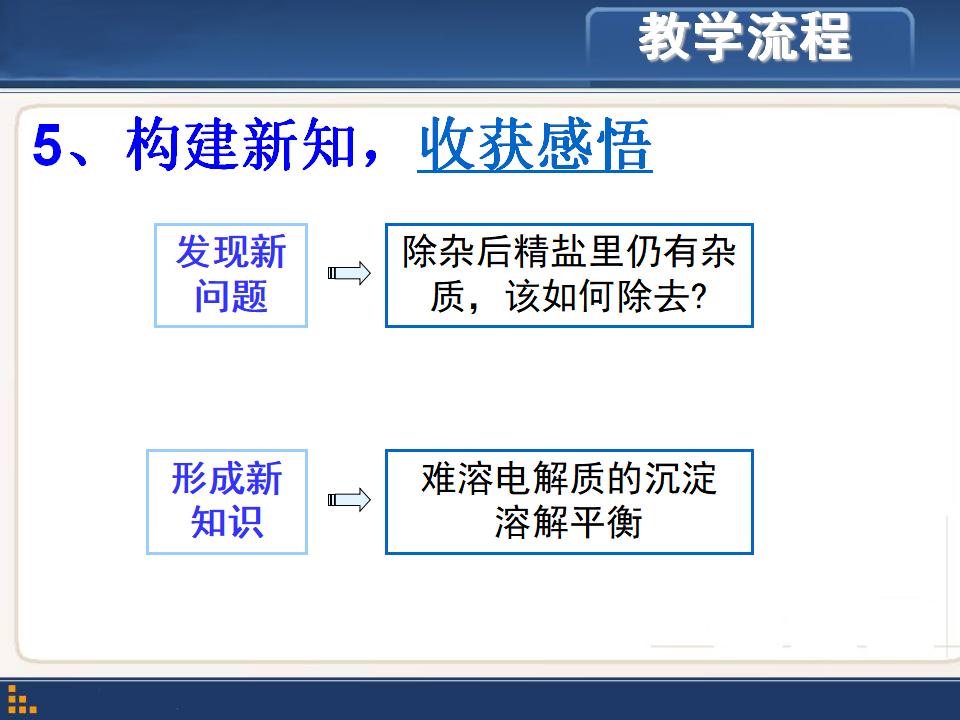 教学流程

5、构建新知，收获感悟

发现新问题

除杂后精盐里仍有杂质，该如何除去?

形成新知识

难溶电解质的沉淀溶解平衡